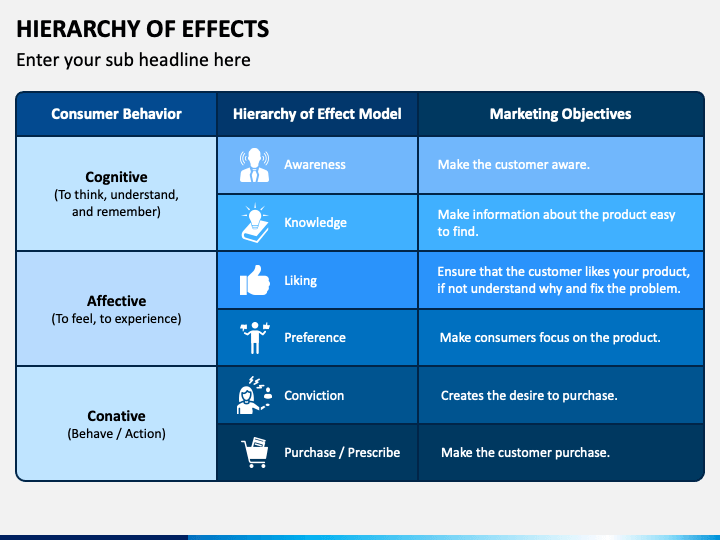 HIERARCHY OF EFFECTS

Enter your sub headline here

| Consumer Behavior | Hierarchy of Effect Model | Marketing Objectives |
|---|---|---|
| Cognitive (To think, understand, and remember) | Awareness | Make the customer aware. |
| | Knowledge | Make information about the product easy to find. |
| Affective (To feel, to experience) | Liking | Ensure that the customer likes your product, if not understand why and fix the problem. |
| | Preference | Make consumers focus on the product. |
| Conative (Behave / Action) | Conviction | Creates the desire to purchase. |
| | Purchase / Prescribe | Make the customer purchase. |